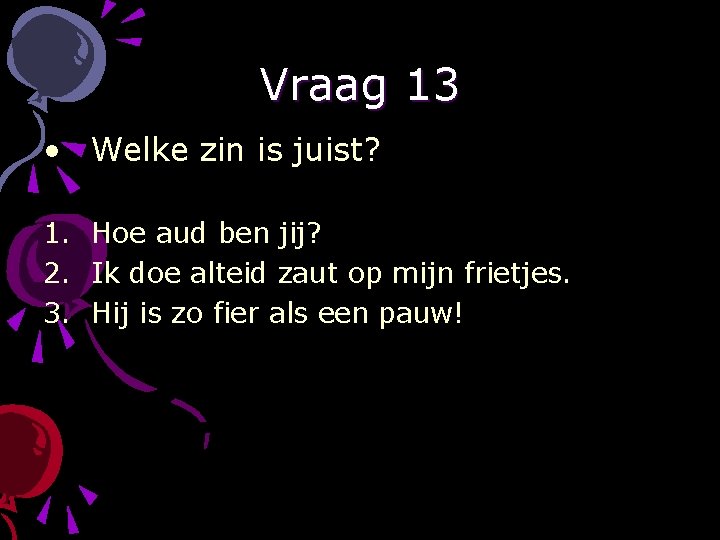 Vraag 13

• Welke zin is juist?

1. Hoe aud ben jij?
2. Ik doe alteid zaut op mijn frietjes.
3. Hij is zo fier als een pauw!